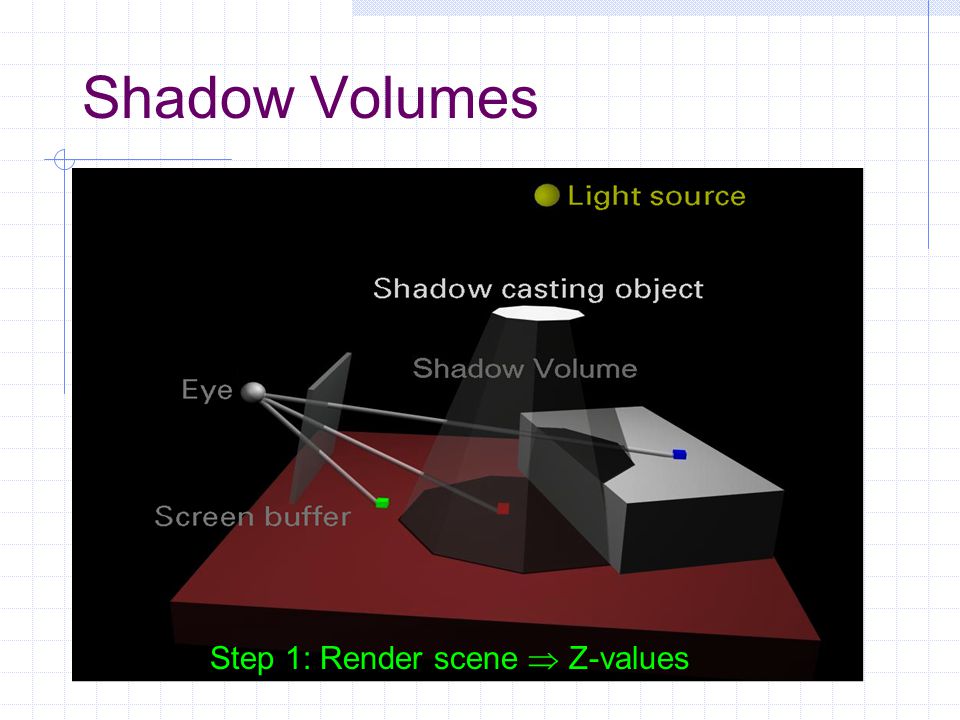 Shadow Volumes

Light source

Shadow casting object

Shadow Volume

Eye

Screen buffer

Step 1: Render scene $\Rightarrow$ Z-values